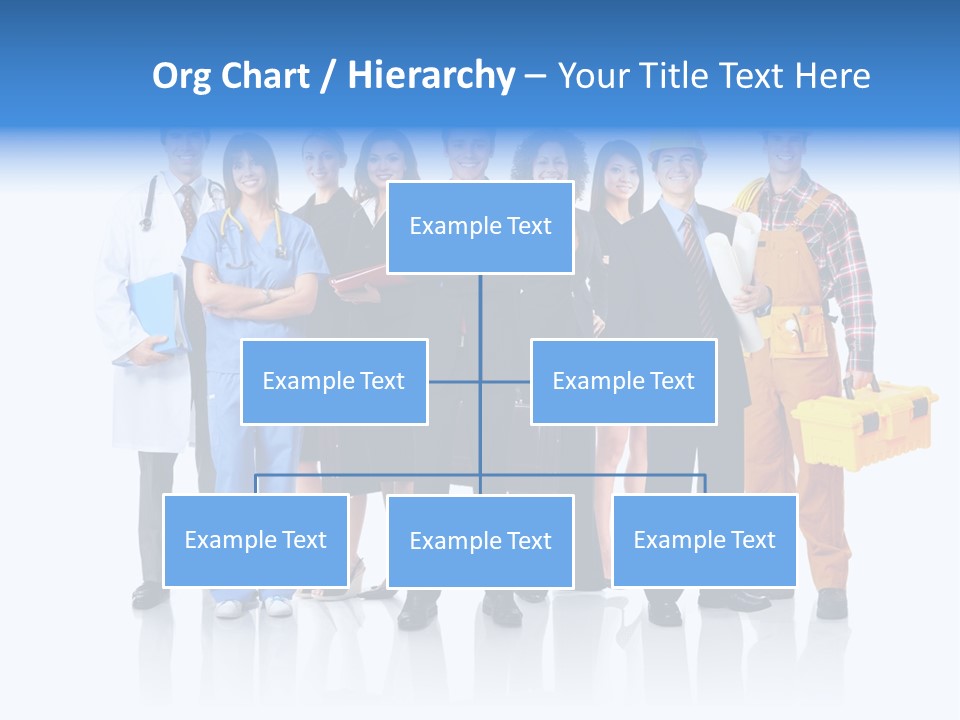 Org Chart / Hierarchy – Your Title Text Here

Example Text

Example Text

Example Text

Example Text

Example Text

Example Text